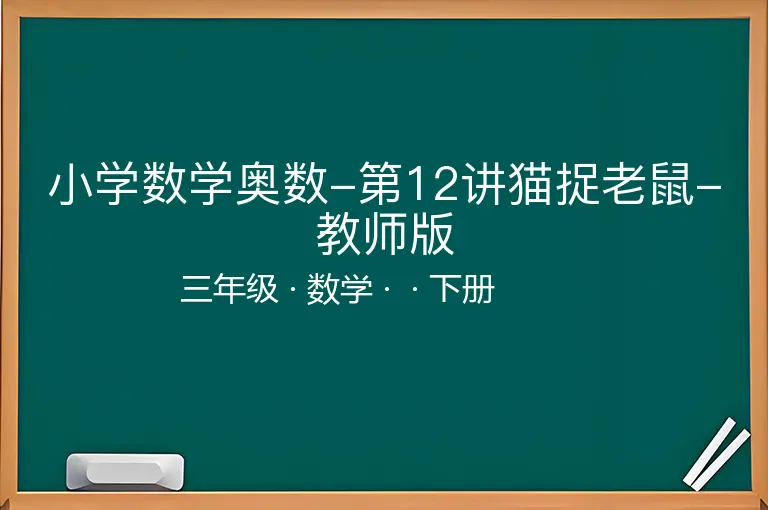 小学数学奥数-第12讲猫捉老鼠-教师版

三年级 · 数学 · · 下册